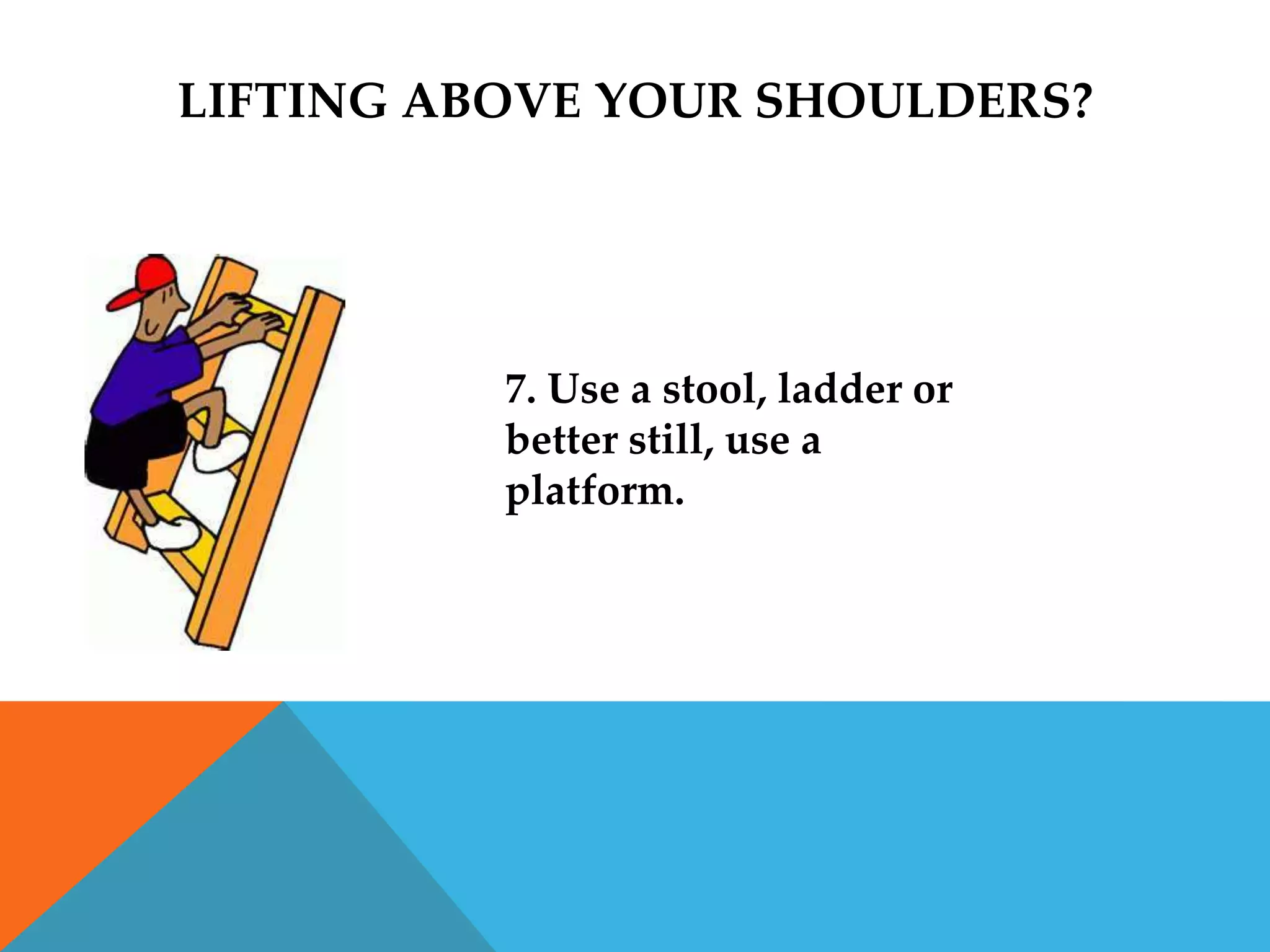 LIFTING ABOVE YOUR SHOULDERS?

7. Use a stool, ladder or better still, use a platform.